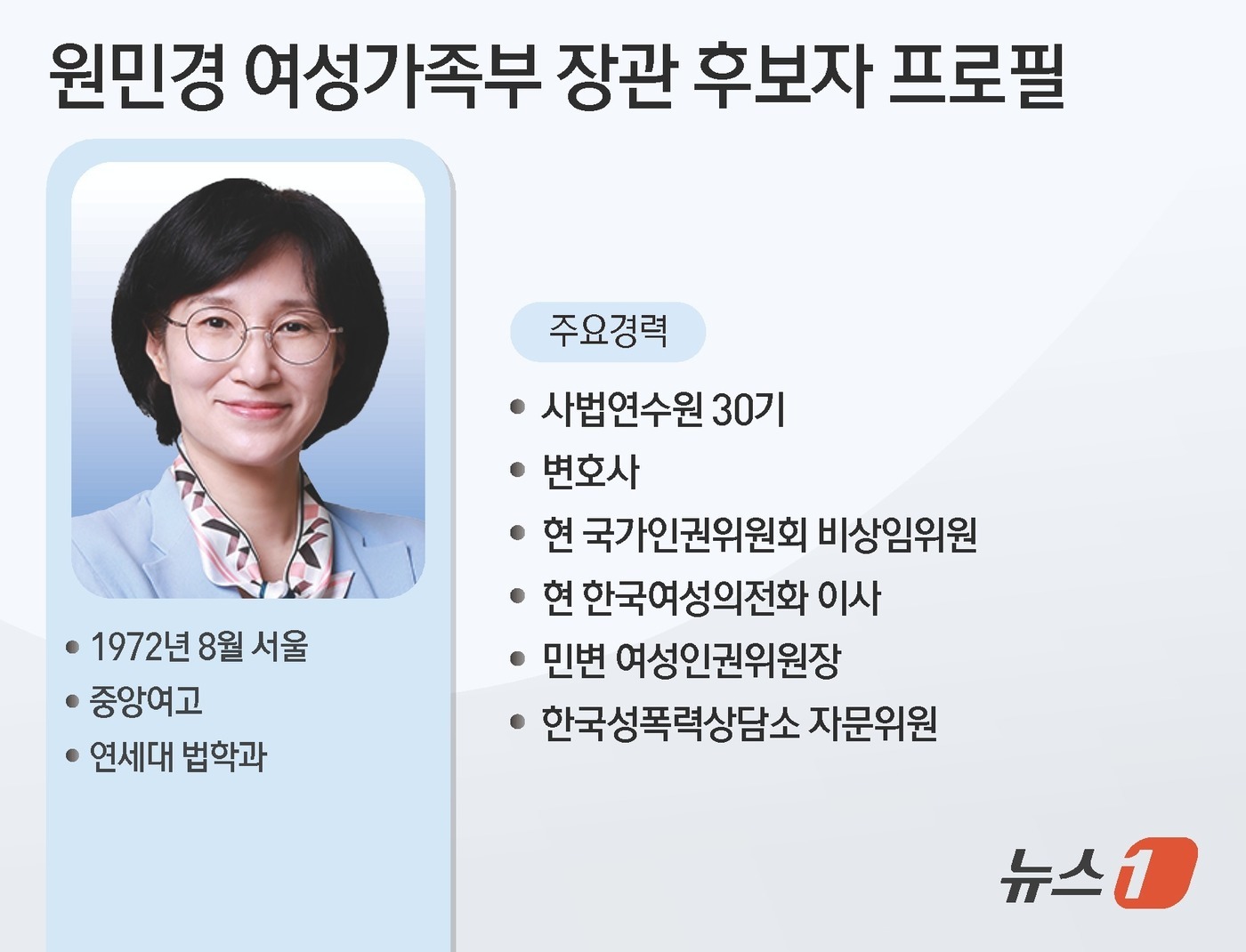 원민경 여성가족부 장관 후보자 프로필

• 1972년 8월 서울
• 중앙여고
• 연세대 법학과

주요경력

• 사법연수원 30기
• 변호사
• 현 국가인권위원회 비상임위원
• 현 한국여성의전화 이사
• 민변 여성인권위원장
• 한국성폭력상담소 자문위원

뉴스1